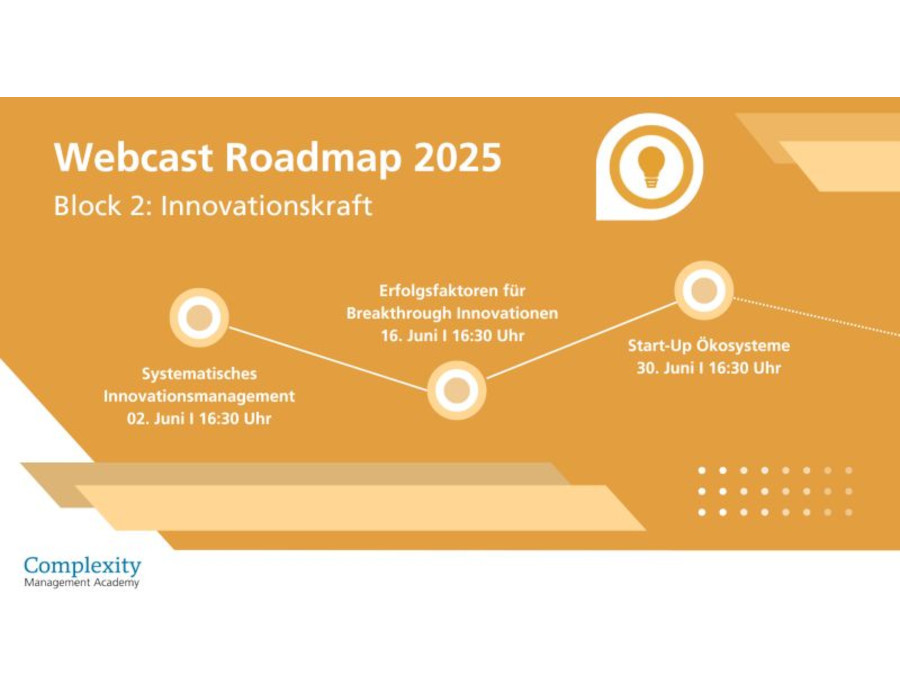 Webcast Roadmap 2025
Block 2: Innovationskraft

Systematisches Innovationsmanagement
02. Juni I 16:30 Uhr

Erfolgsfaktoren für Breakthrough Innovationen
16. Juni I 16:30 Uhr

Start-Up Ökosysteme
30. Juni I 16:30 Uhr

Complexity
Management Academy